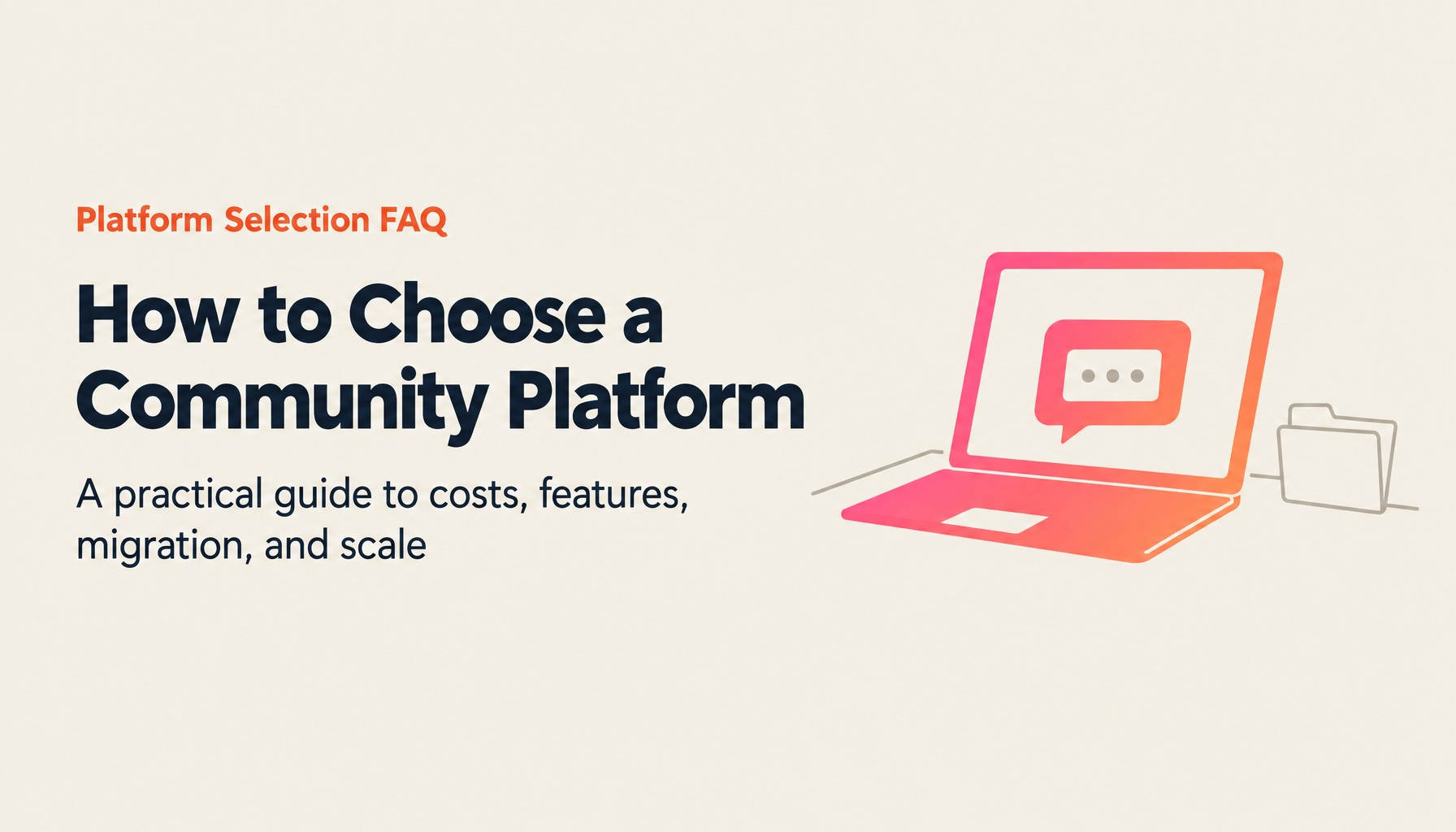 Platform Selection FAQ

How to Choose a Community Platform

A practical guide to costs, features, migration, and scale